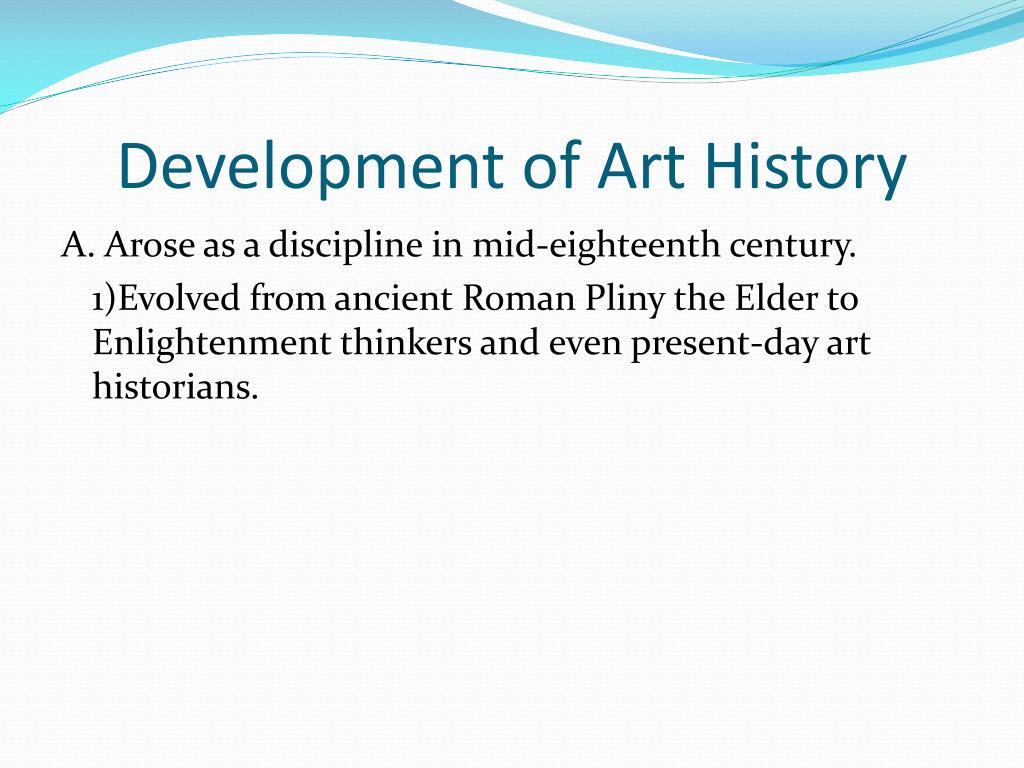 Development of Art History

A. Arose as a discipline in mid-eighteenth century.

1)Evolved from ancient Roman Pliny the Elder to Enlightenment thinkers and even present-day art historians.